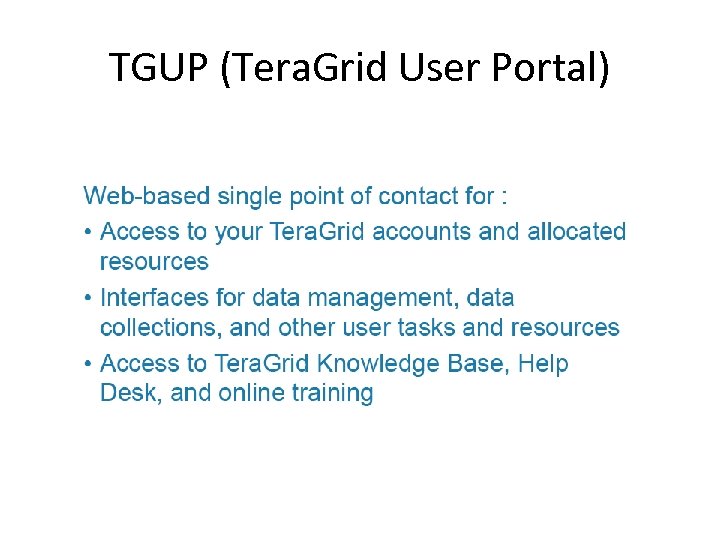 TGUP (TeraGrid User Portal)

Web-based single point of contact for :

• Access to your TeraGrid accounts and allocated resources

• Interfaces for data management, data collections, and other user tasks and resources

• Access to TeraGrid Knowledge Base, Help Desk, and online training